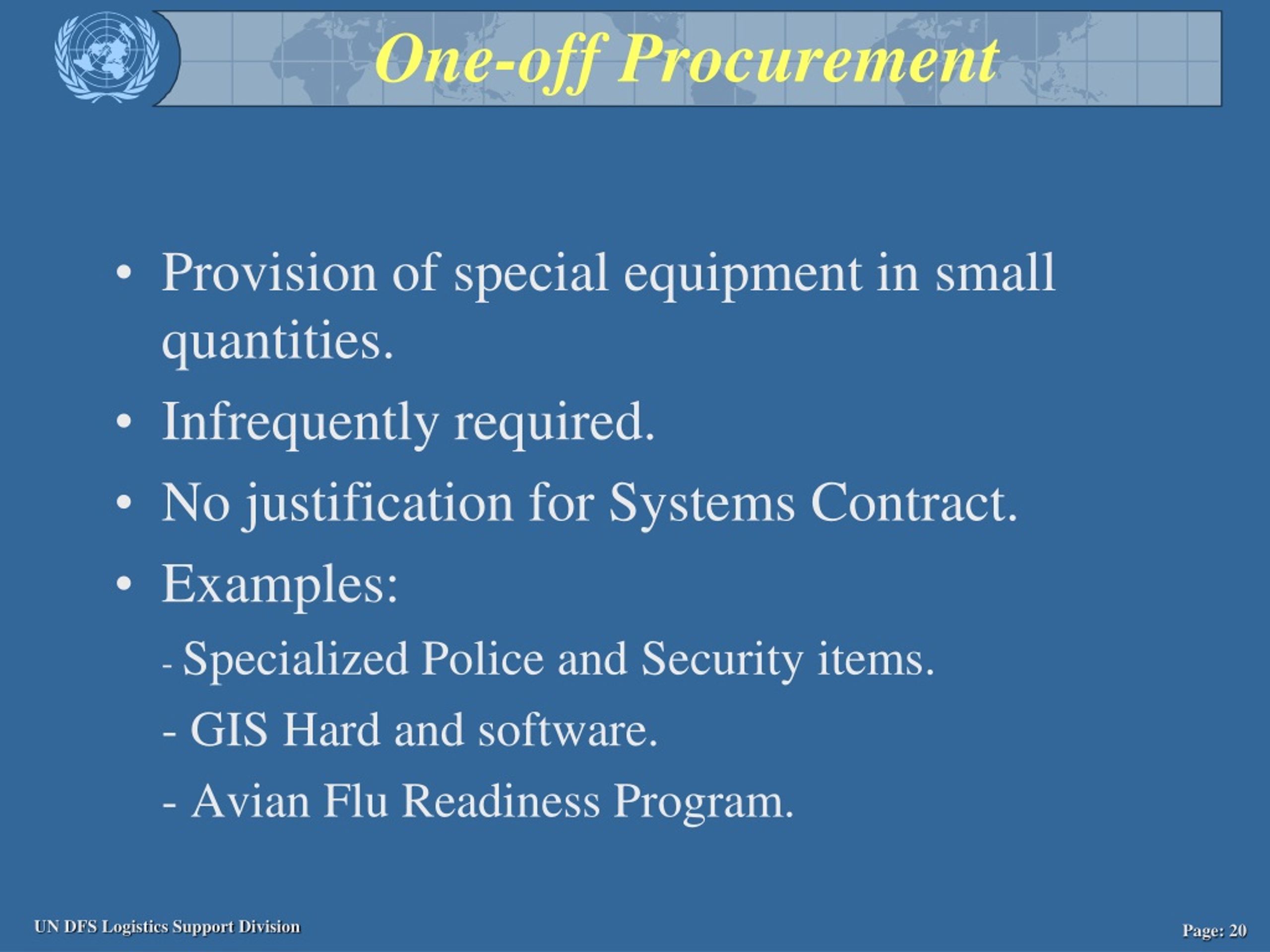 One-off Procurement

• Provision of special equipment in small quantities.
• Infrequently required.
• No justification for Systems Contract.
• Examples:
- Specialized Police and Security items.
- GIS Hard and software.
- Avian Flu Readiness Program.

UN DFS Logistics Support Division

Page: 20